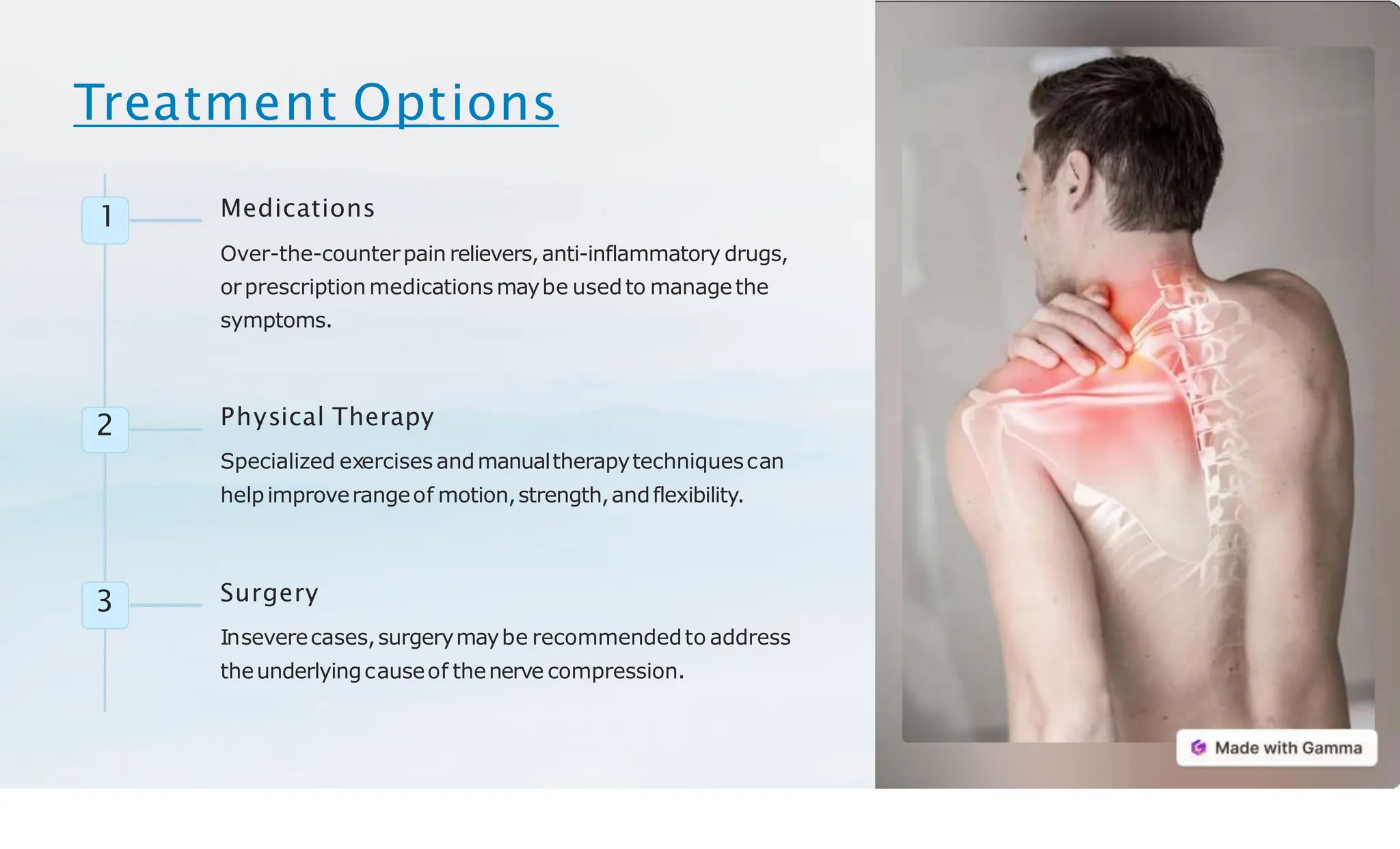 Treatment Options

1

Medications

Over-the-counter pain relievers, anti-inflammatory drugs, or prescription medications may be used to manage the symptoms.

2

Physical Therapy

Specialized exercises and manual therapy techniques can help improve range of motion, strength, and flexibility.

3

Surgery

In severe cases, surgery may be recommended to address the underlying cause of the nerve compression.

Made with Gamma